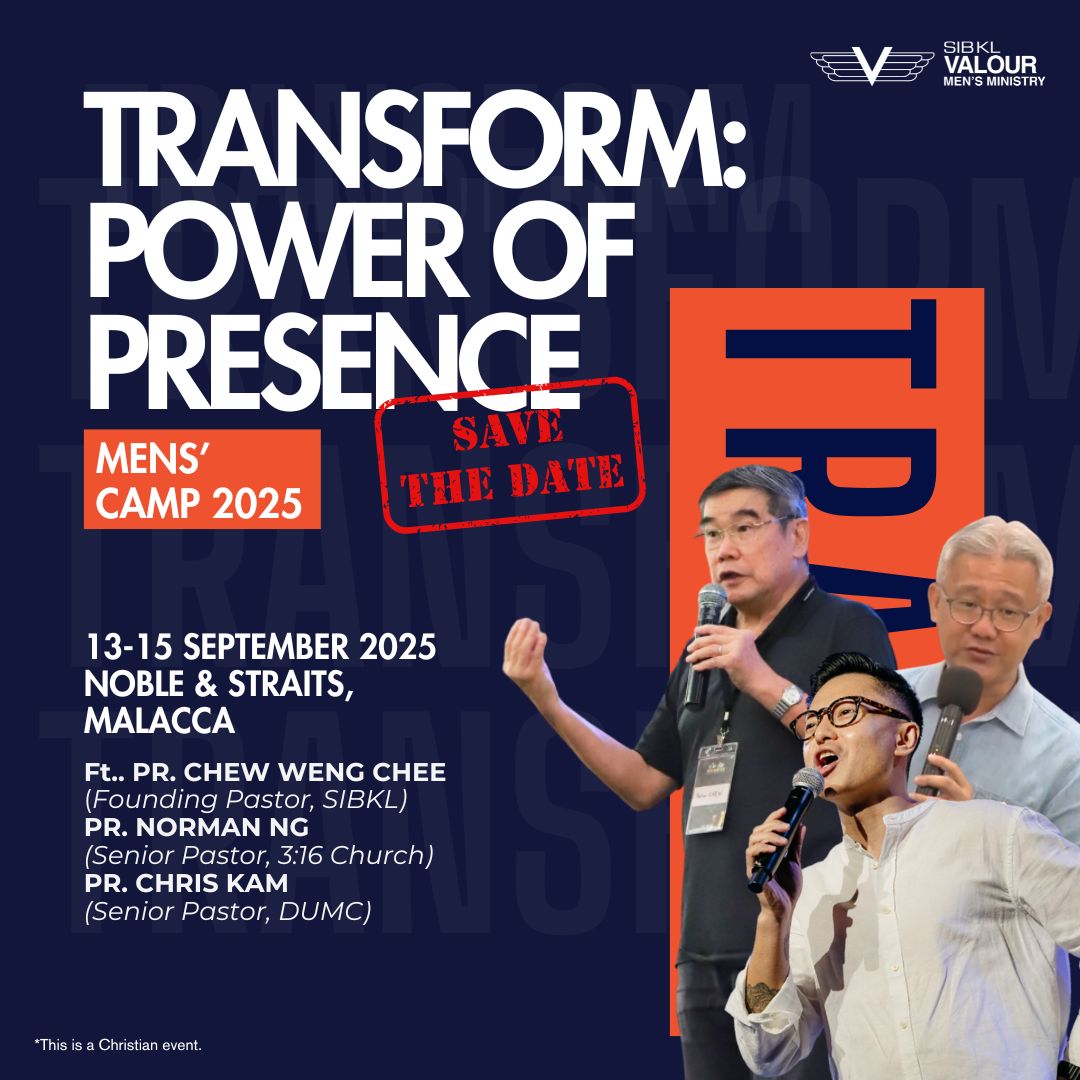 SIBKL VALOUR MEN'S MINISTRY

TRANSFORM: POWER OF PRESENCE

MENS' CAMP 2025

SAVE THE DATE

TRA

13-15 SEPTEMBER 2025
NOBLE & STRAITS, MALACCA

Ft.. PR. CHEW WENG CHEE
(Founding Pastor, SIBKL)
PR. NORMAN NG
(Senior Pastor, 3:16 Church)
PR. CHRIS KAM
(Senior Pastor, DUMC)

*This is a Christian event.